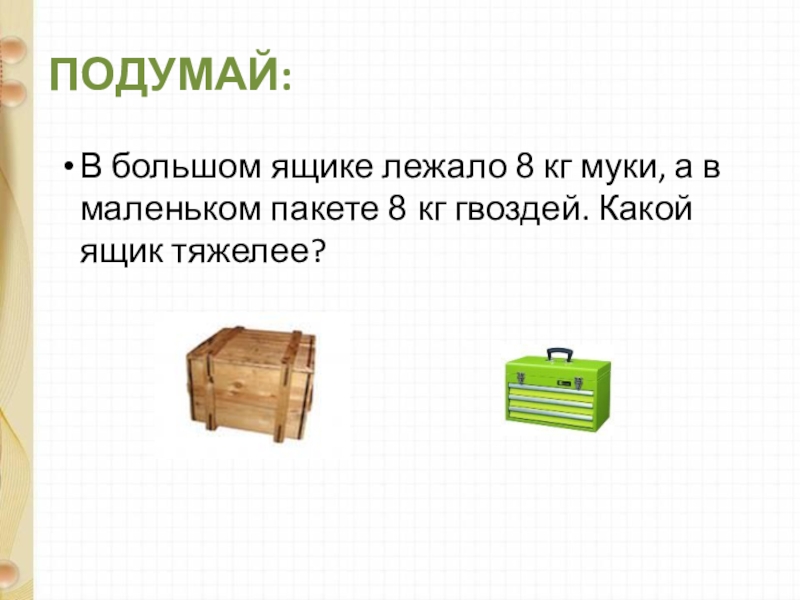 ПОДУМАЙ:

• В большом ящике лежало 8 кг муки, а в маленьком пакете 8 кг гвоздей. Какой ящик тяжелее?